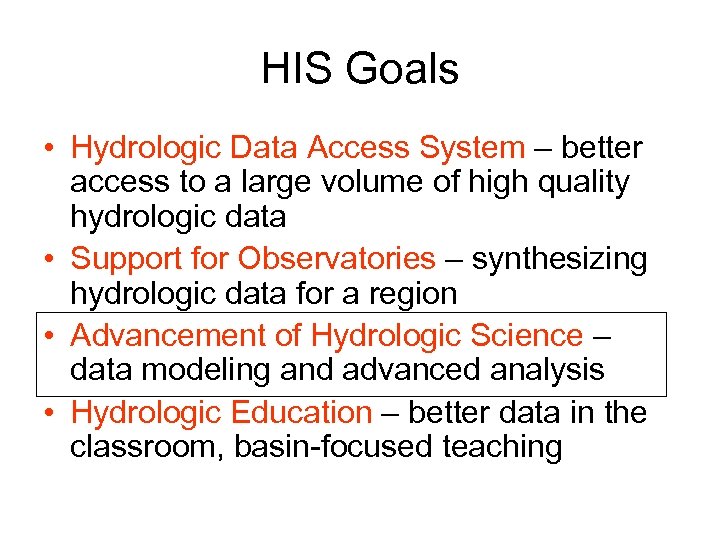 HIS Goals

• Hydrologic Data Access System – better access to a large volume of high quality hydrologic data
• Support for Observatories – synthesizing hydrologic data for a region
• Advancement of Hydrologic Science – data modeling and advanced analysis
• Hydrologic Education – better data in the classroom, basin-focused teaching